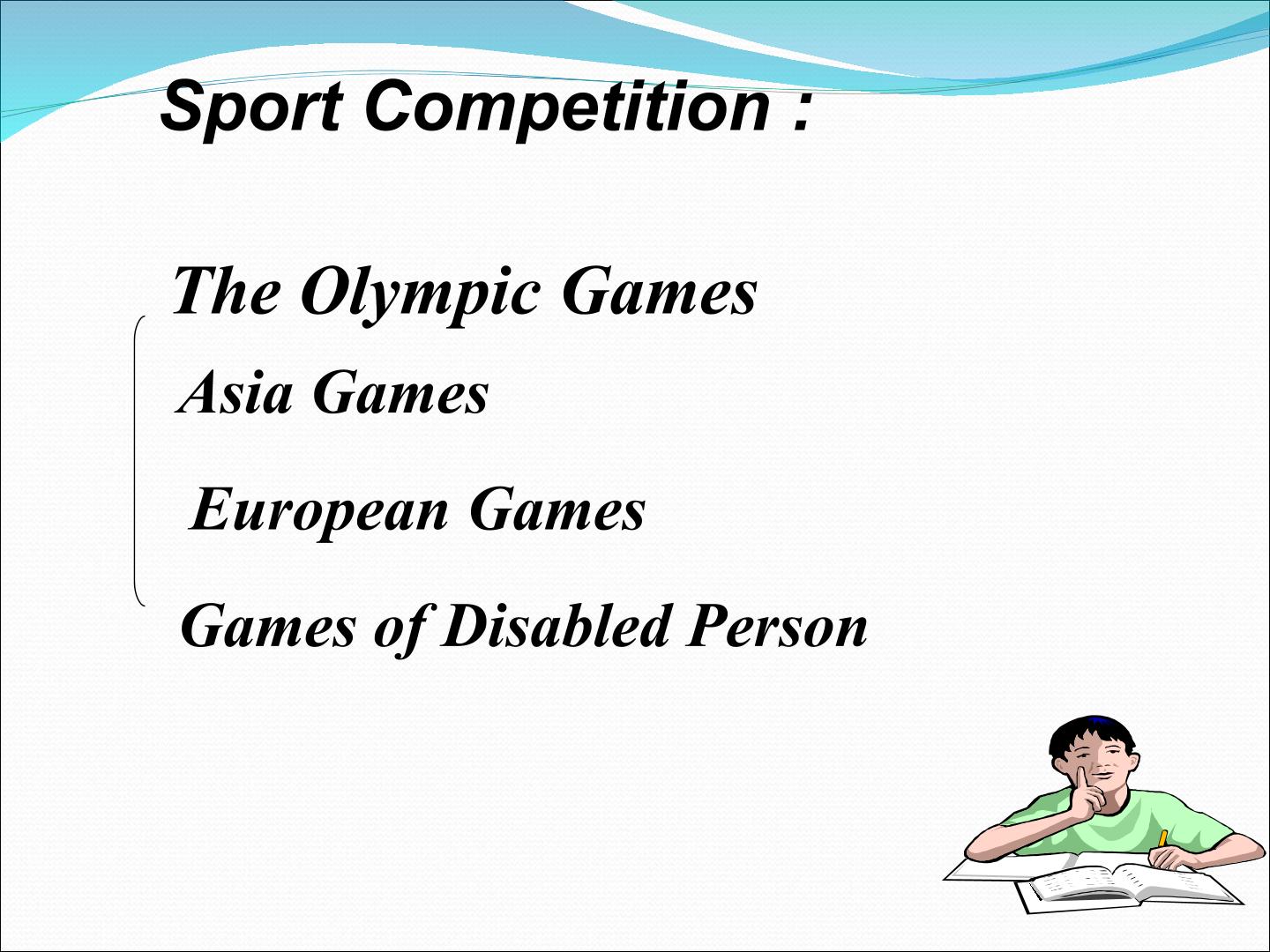 Sport Competition :

The Olympic Games

Asia Games

European Games

Games of Disabled Person